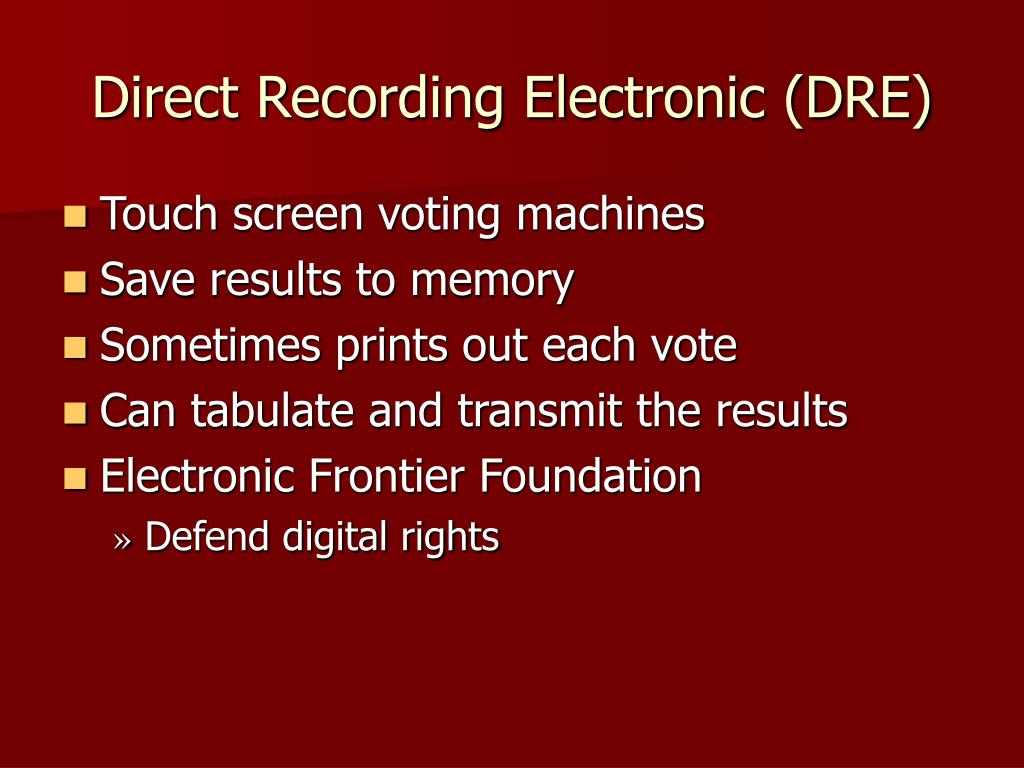 Direct Recording Electronic (DRE)

Touch screen voting machines
Save results to memory
Sometimes prints out each vote
Can tabulate and transmit the results
Electronic Frontier Foundation
» Defend digital rights